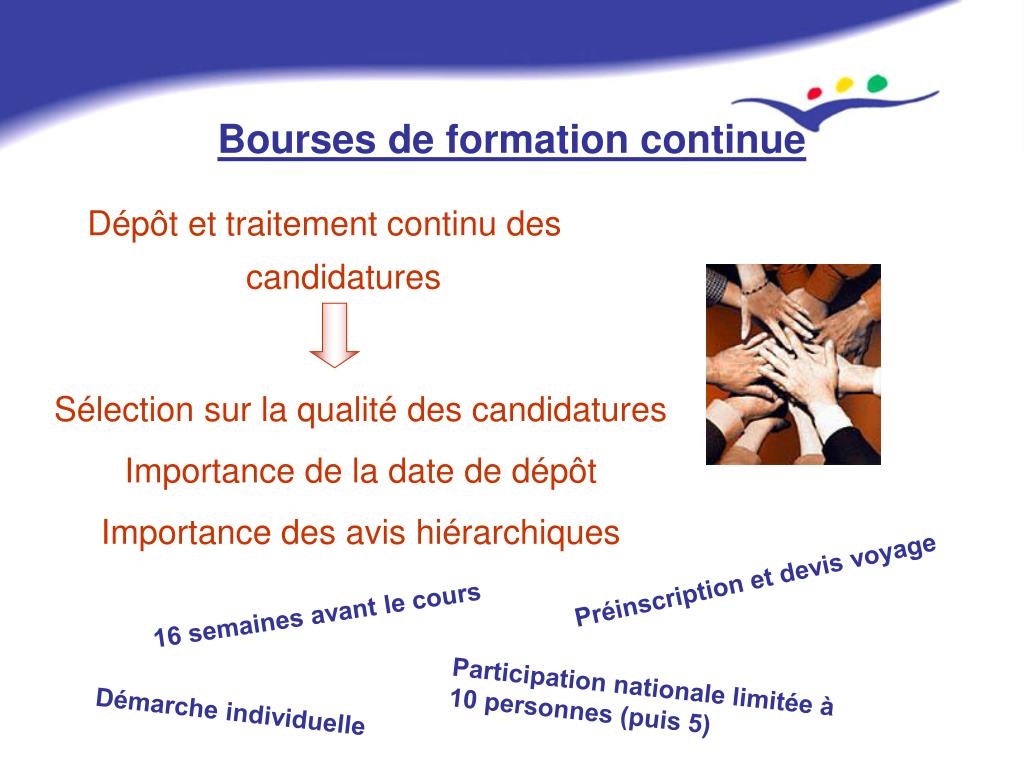 Bourses de formation continue

Dépôt et traitement continu des candidatures

Sélection sur la qualité des candidatures

Importance de la date de dépôt

Importance des avis hiérarchiques

16 semaines avant le cours

Préinscription et devis voyage

Démarche individuelle

Participation nationale limitée à 10 personnes (puis 5)